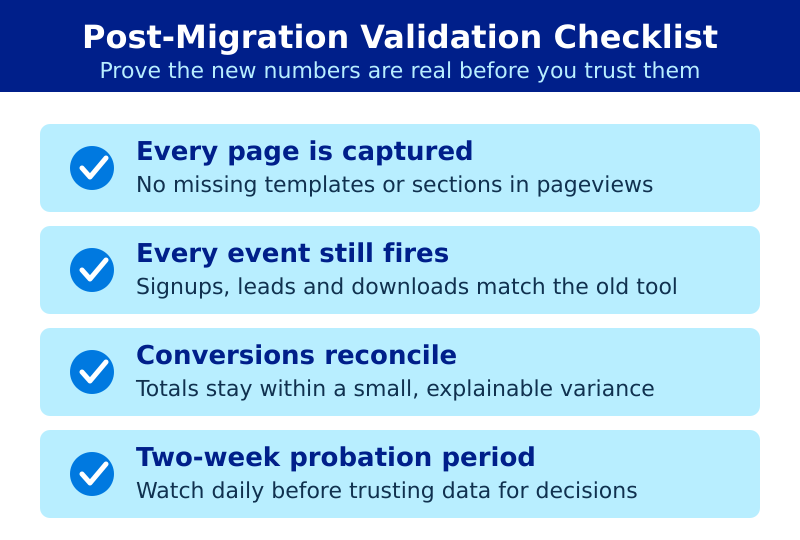 Post-Migration Validation Checklist
Prove the new numbers are real before you trust them

Every page is captured
No missing templates or sections in pageviews

Every event still fires
Signups, leads and downloads match the old tool

Conversions reconcile
Totals stay within a small, explainable variance

Two-week probation period
Watch daily before trusting data for decisions